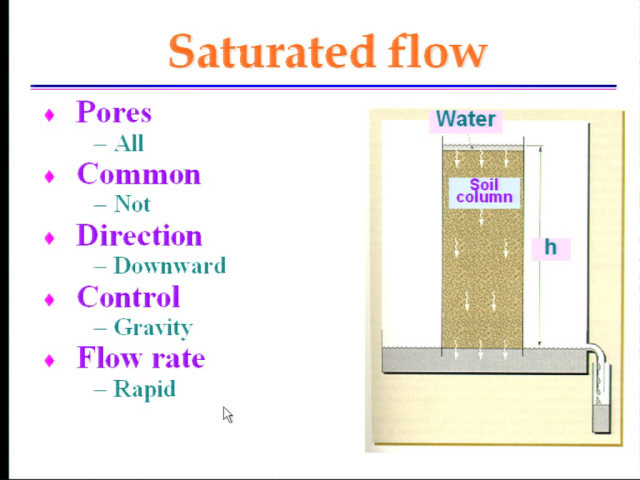 Saturated flow

♦ Pores
– All
♦ Common
– Not
♦ Direction
– Downward
♦ Control
– Gravity
♦ Flow rate
– Rapid

Water
Soil column
h